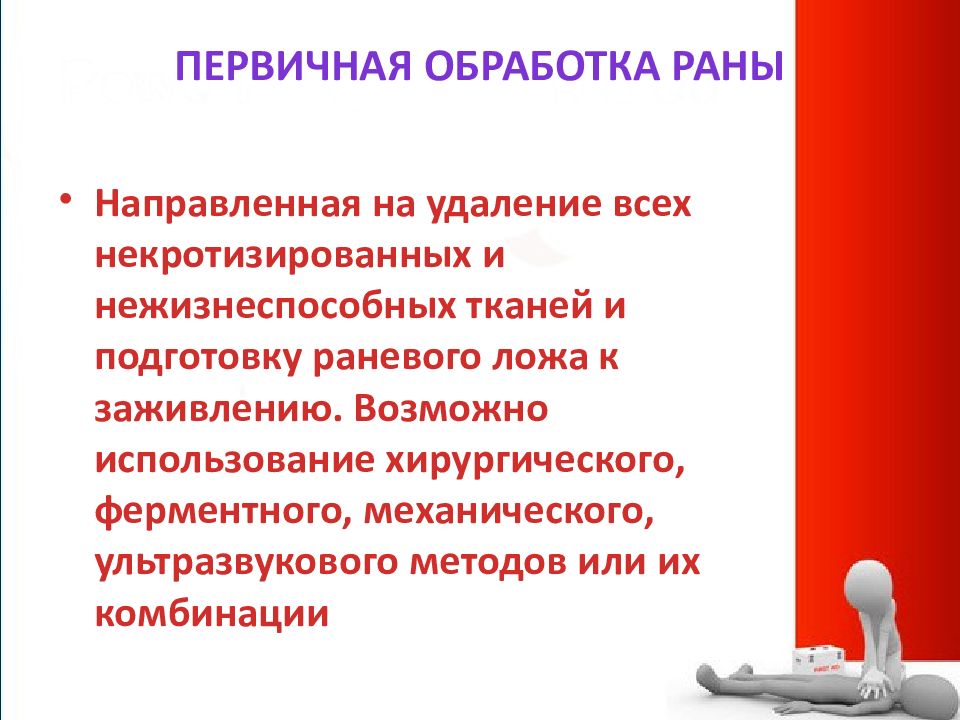 ПЕРВИЧНАЯ ОБРАБОТКА РАНЫ

• Направленная на удаление всех некротизированных и нежизнеспособных тканей и подготовку раневого ложа к заживлению. Возможно использование хирургического, ферментного, механического, ультразвукового методов или их комбинации